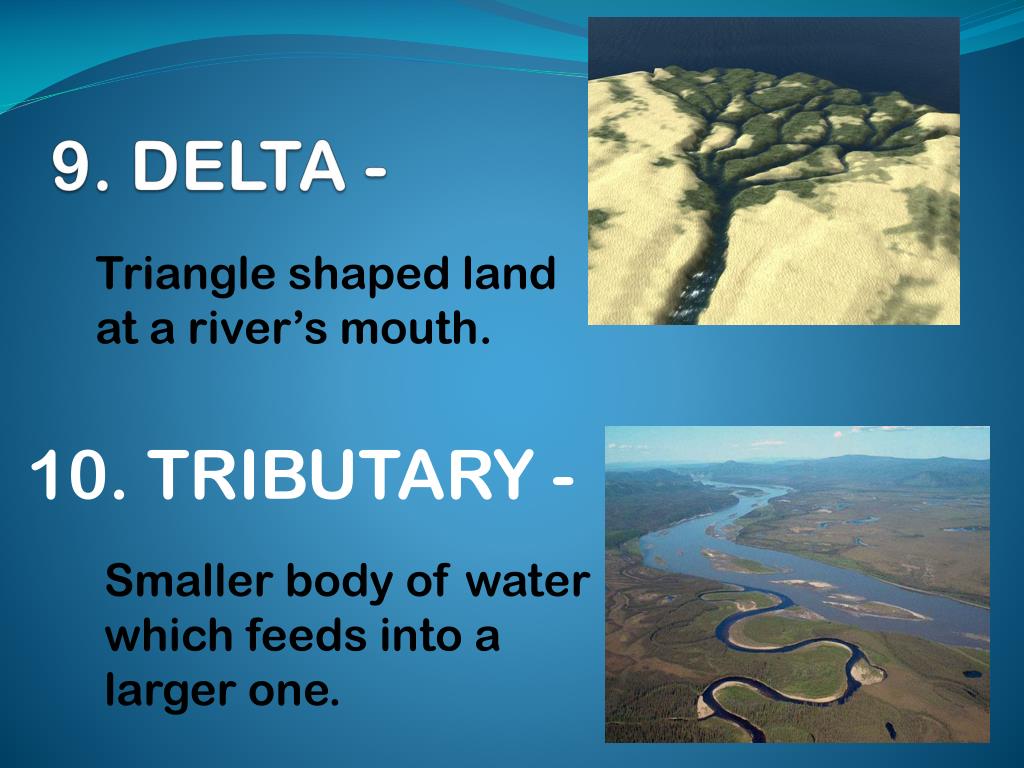 9. DELTA -

Triangle shaped land at a river's mouth.

10. TRIBUTARY -

Smaller body of water which feeds into a larger one.